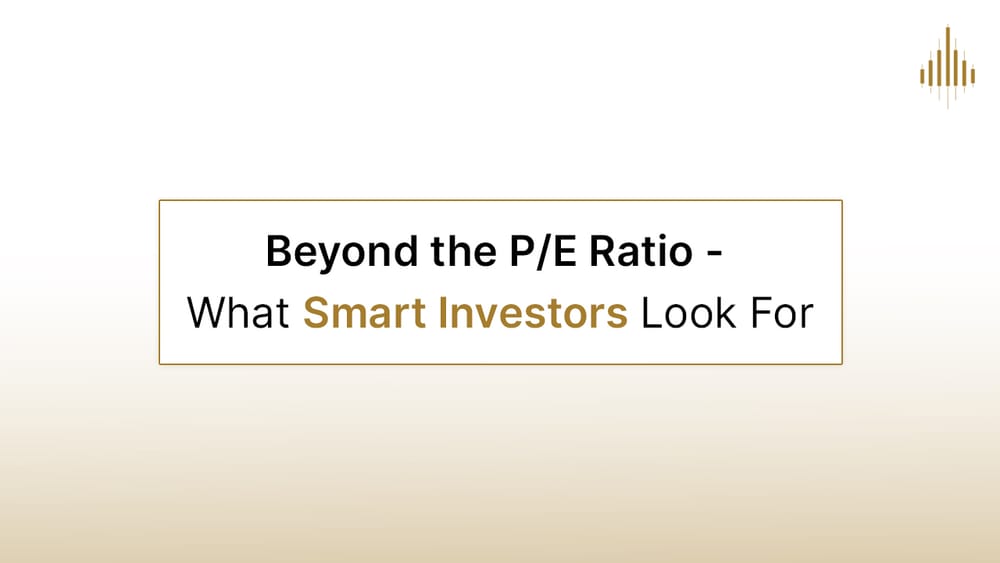 Beyond the P/E Ratio -
What Smart Investors Look For